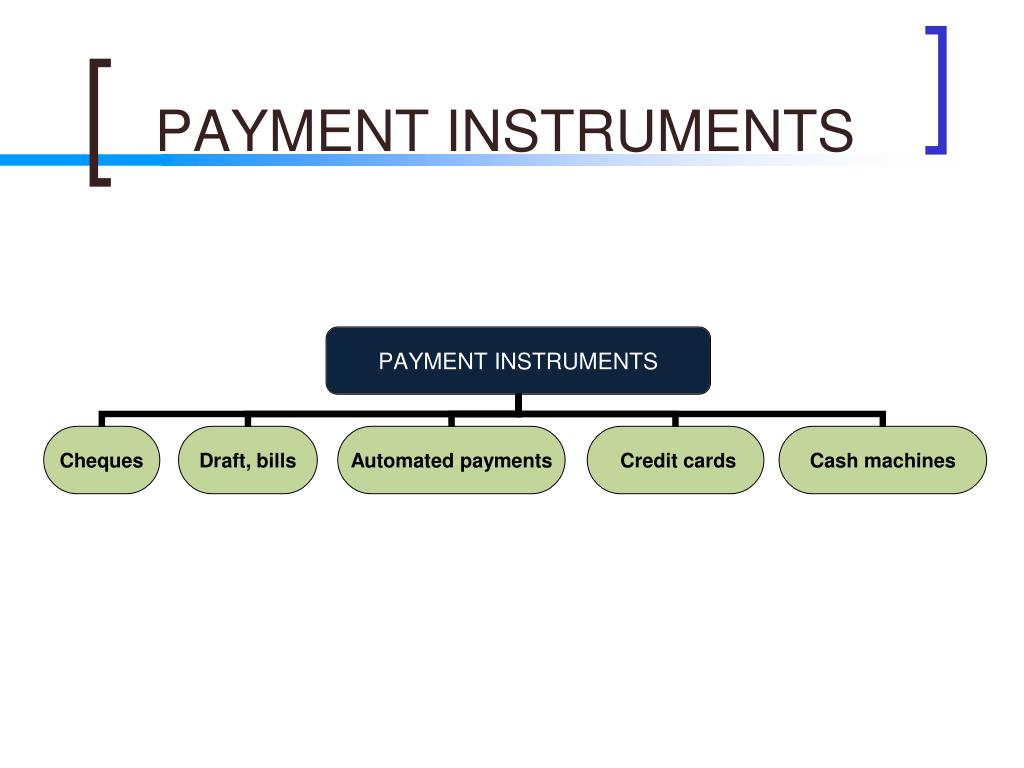 PAYMENT INSTRUMENTS

PAYMENT INSTRUMENTS

Cheques

Draft, bills

Automated payments

Credit cards

Cash machines